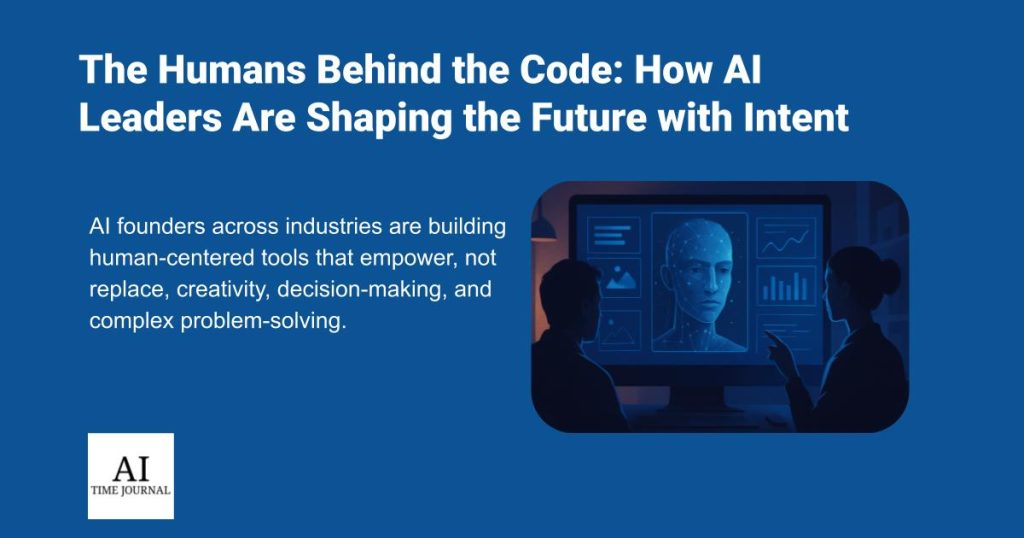 The Humans Behind the Code: How AI Leaders Are Shaping the Future with Intent

AI founders across industries are building human-centered tools that empower, not replace, creativity, decision-making, and complex problem-solving.

AI
TIME JOURNAL